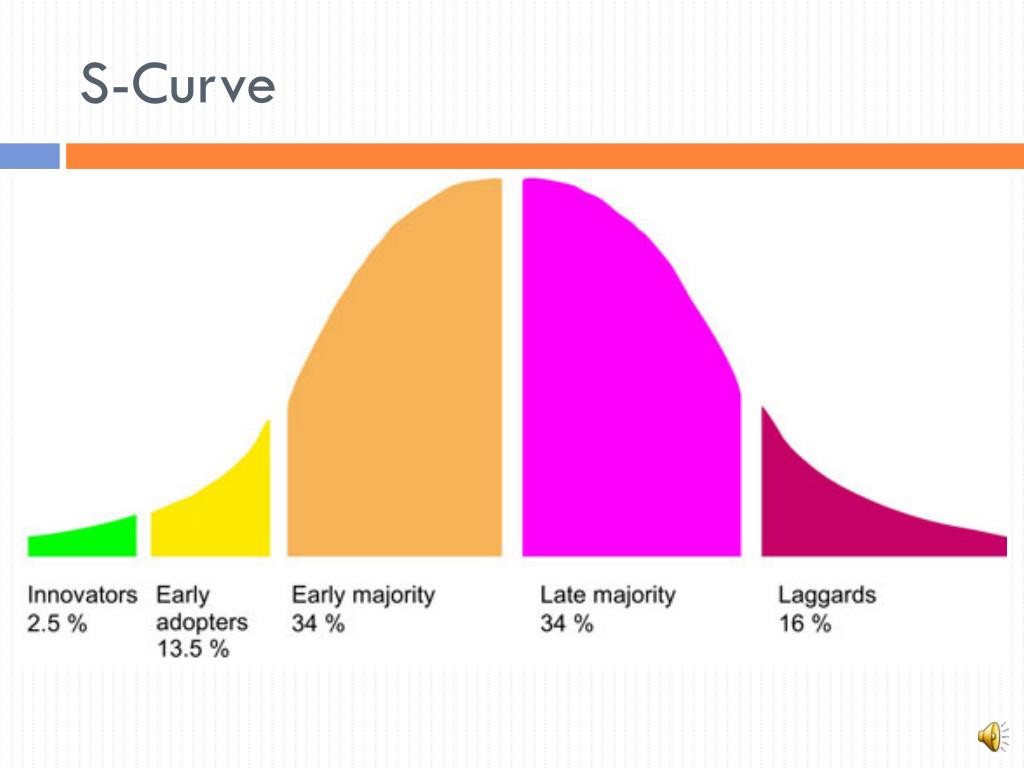 S-Curve

Innovators
2.5 %

Early adopters
13.5 %

Early majority
34 %

Late majority
34 %

Laggards
16 %